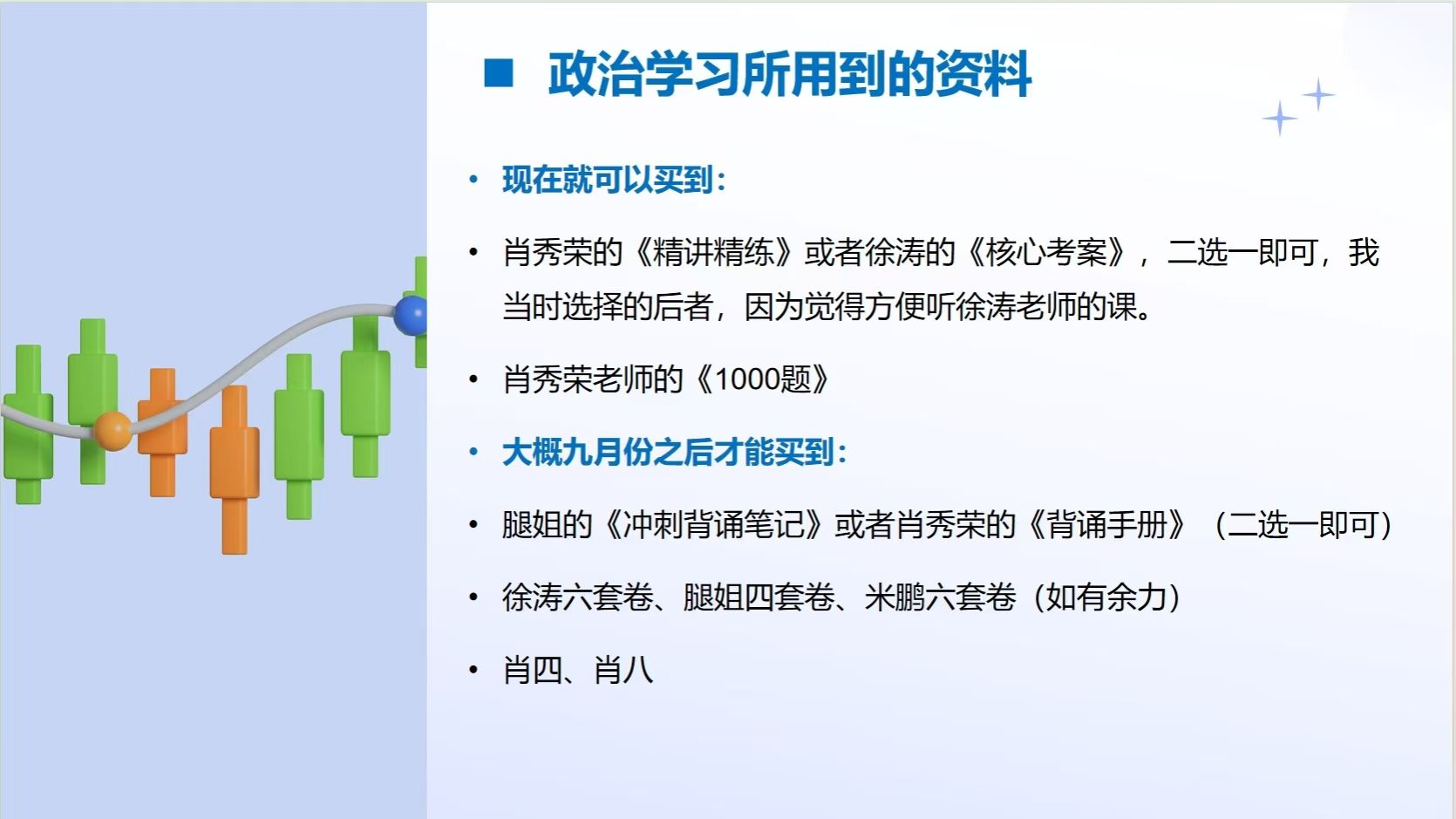 ■ 政治学习所用到的资料

• 现在就可以买到：

• 肖秀荣的《精讲精练》或者徐涛的《核心考案》，二选一即可，我当时选择的后者，因为觉得方便听徐涛老师的课。

• 肖秀荣老师的《1000题》

• 大概九月份之后才能买到：

• 腿姐的《冲刺背诵笔记》或者肖秀荣的《背诵手册》（二选一即可）

• 徐涛六套卷、腿姐四套卷、米鹏六套卷（如有余力）

• 肖四、肖八